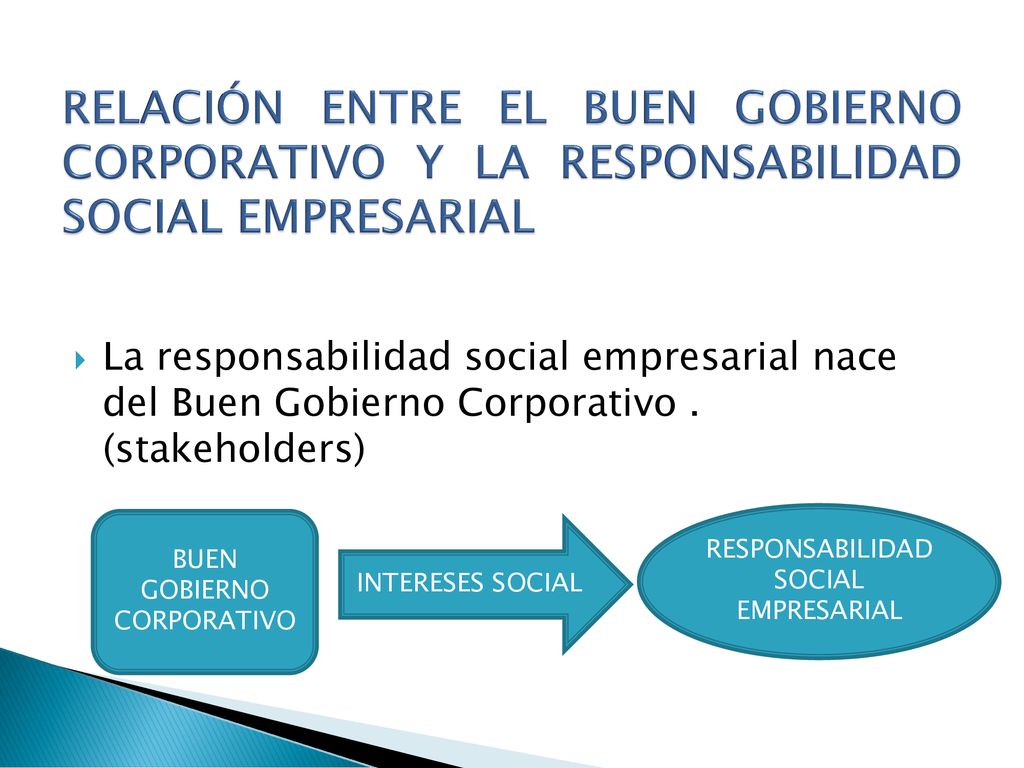 RELACIÓN ENTRE EL BUEN GOBIERNO CORPORATIVO Y LA RESPONSABILIDAD SOCIAL EMPRESARIAL

La responsabilidad social empresarial nace del Buen Gobierno Corporativo . (stakeholders)

BUEN GOBIERNO CORPORATIVO

INTERESES SOCIAL

RESPONSABILIDAD SOCIAL EMPRESARIAL